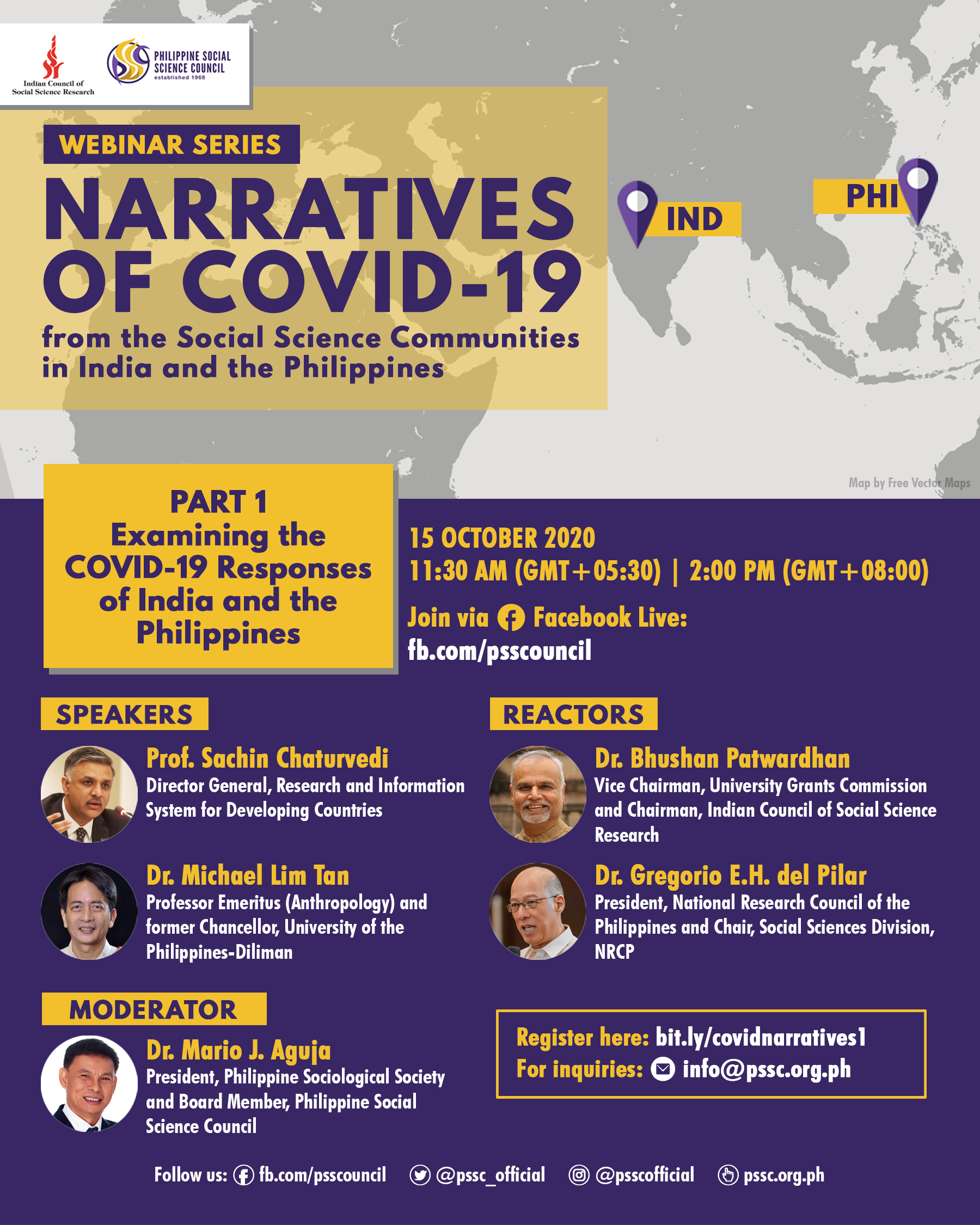 Indian Council of Social Science Research

PHILIPPINE SOCIAL SCIENCE COUNCIL established 1968

WEBINAR SERIES

NARRATIVES OF COVID-19

from the Social Science Communities in India and the Philippines

IND

PHI

Map by Free Vector Maps

PART 1
Examining the COVID-19 Responses of India and the Philippines

15 OCTOBER 2020
11:30 AM (GMT+05:30) | 2:00 PM (GMT+08:00)

Join via Facebook Live:
fb.com/psscouncil

SPEAKERS

Prof. Sachin Chaturvedi
Director General, Research and Information System for Developing Countries

Dr. Michael Lim Tan
Professor Emeritus (Anthropology) and former Chancellor, University of the Philippines-Diliman

REACTORS

Dr. Bhushan Patwardhan
Vice Chairman, University Grants Commission and Chairman, Indian Council of Social Science Research

Dr. Gregorio E.H. del Pilar
President, National Research Council of the Philippines and Chair, Social Sciences Division, NRCP

MODERATOR

Dr. Mario J. Aguja
President, Philippine Sociological Society and Board Member, Philippine Social Science Council

Register here: bit.ly/covidnarratives1
For inquiries: info@pssc.org.ph

Follow us: fb.com/psscouncil @pssc_official @psscofficial pssc.org.ph